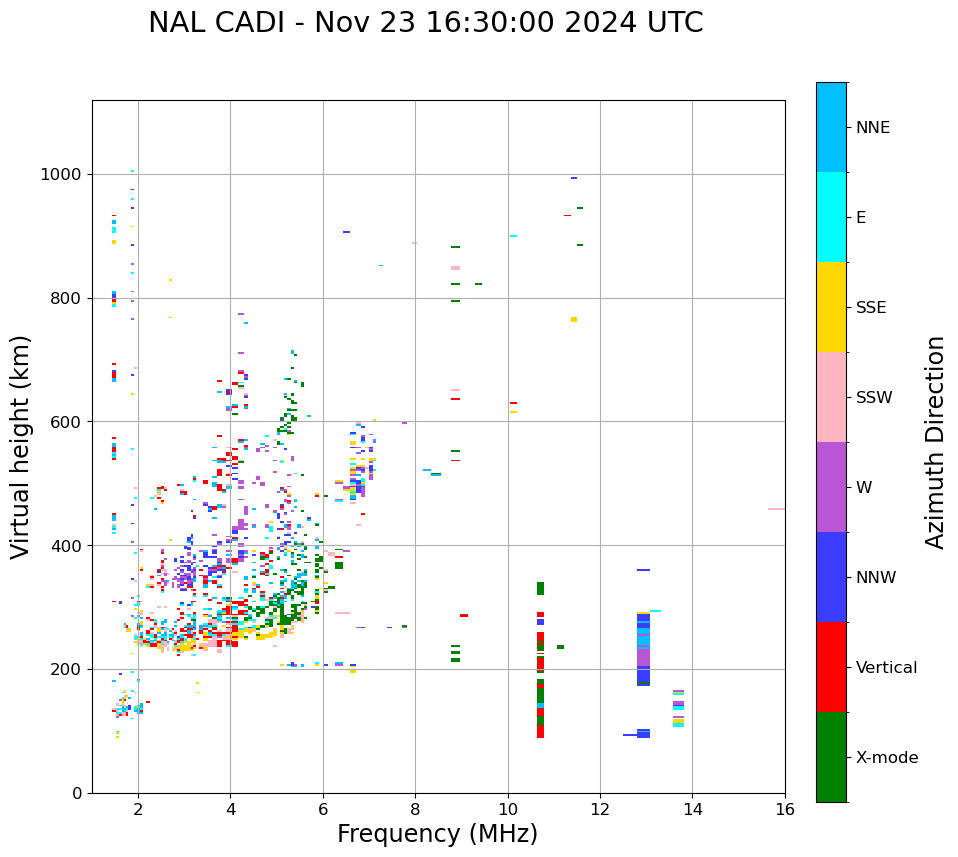 NAL CADI - Nov 23 16:30:00 2024 UTC

Virtual height (km)

1000
800
600
400
200
0

2
4
6
8
10
12
14
16

Frequency (MHz)

NNE
E
SSE
SSW
W
NNW
Vertical
X-mode

Azimuth Direction